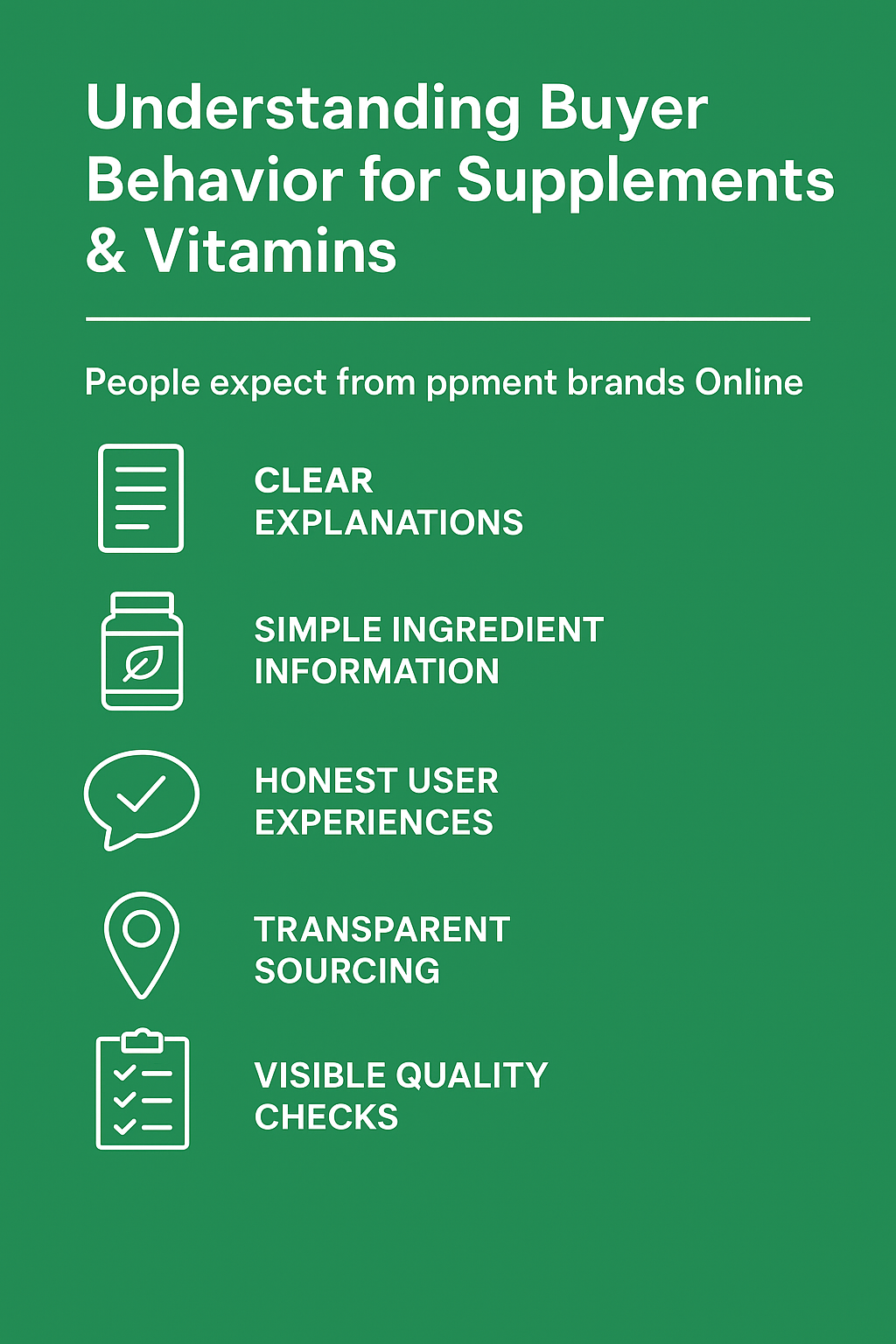 Understanding Buyer Behavior for Supplements & Vitamins

People expect from ppment brands Online

CLEAR EXPLANATIONS

SIMPLE INGREDIENT INFORMATION

HONEST USER EXPERIENCES

TRANSPARENT SOURCING

VISIBLE QUALITY CHECKS